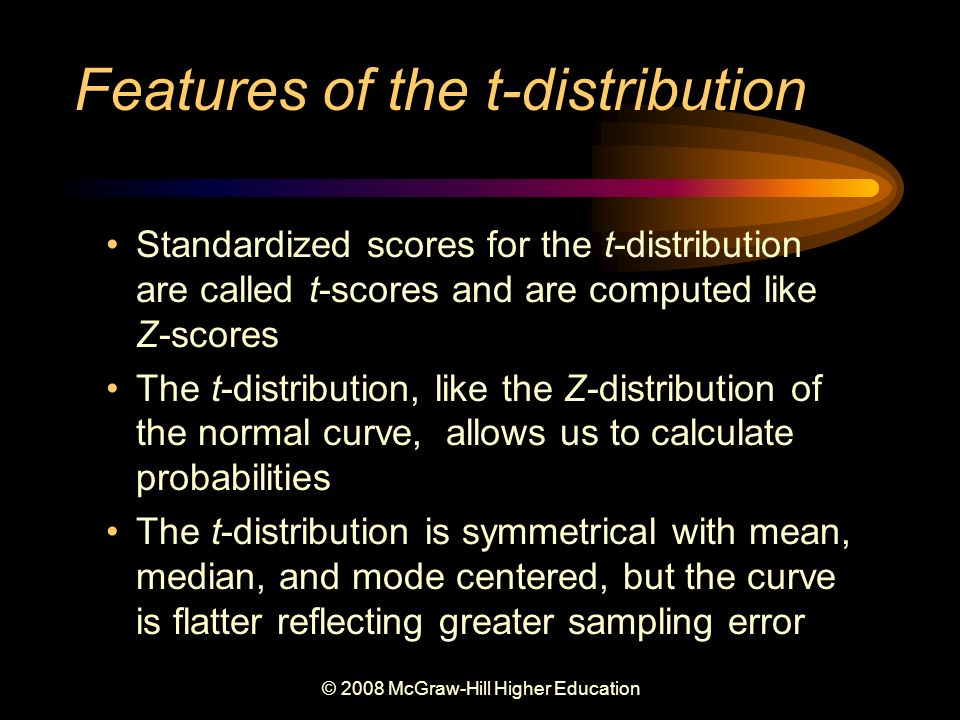 Features of the t-distribution

• Standardized scores for the t-distribution are called t-scores and are computed like Z-scores

• The t-distribution, like the Z-distribution of the normal curve, allows us to calculate probabilities

• The t-distribution is symmetrical with mean, median, and mode centered, but the curve is flatter reflecting greater sampling error

© 2008 McGraw-Hill Higher Education